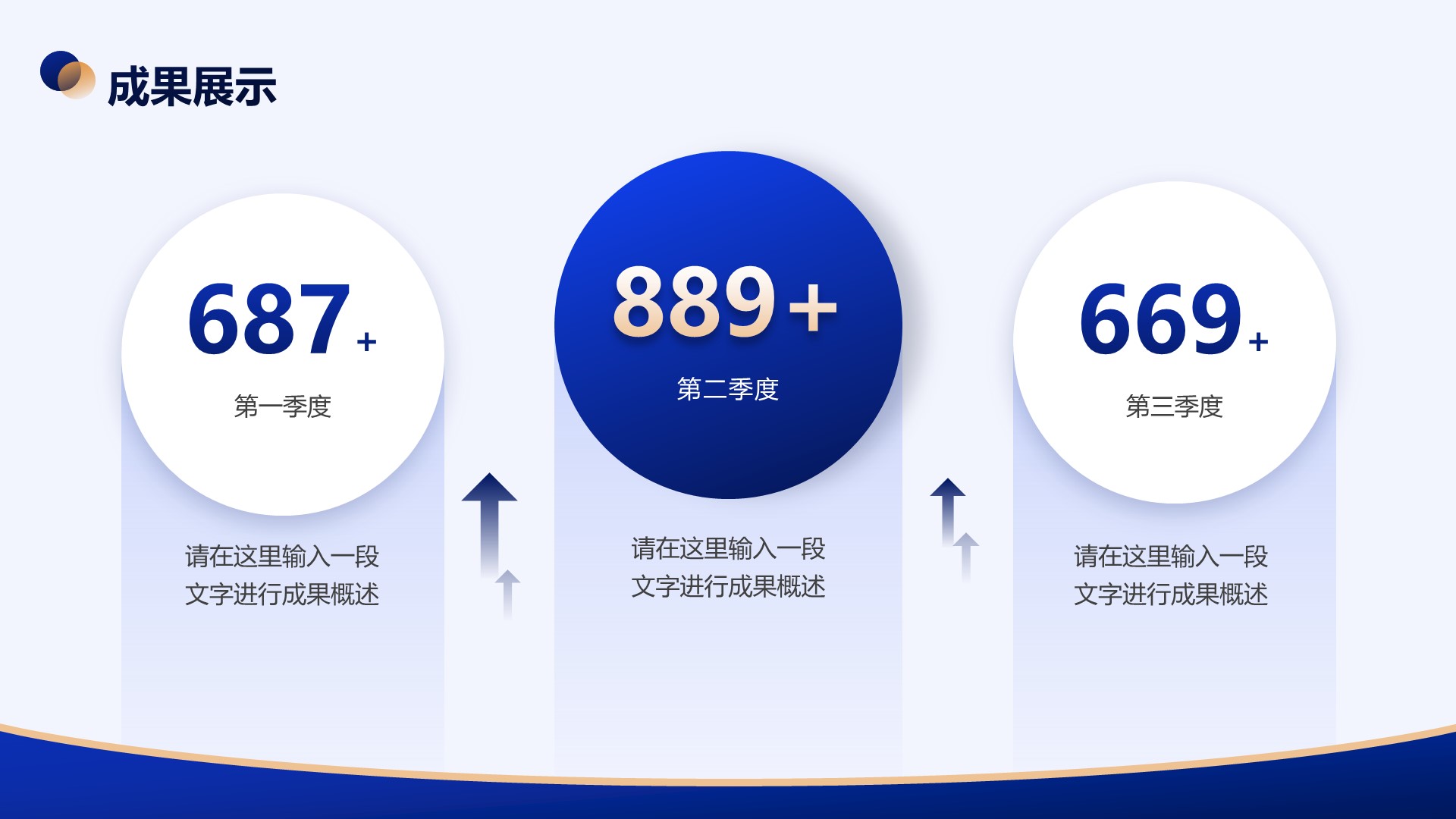 成果展示

687+

第一季度

请在这里输入一段文字进行成果概述

889+

第二季度

请在这里输入一段文字进行成果概述

669+

第三季度

请在这里输入一段文字进行成果概述